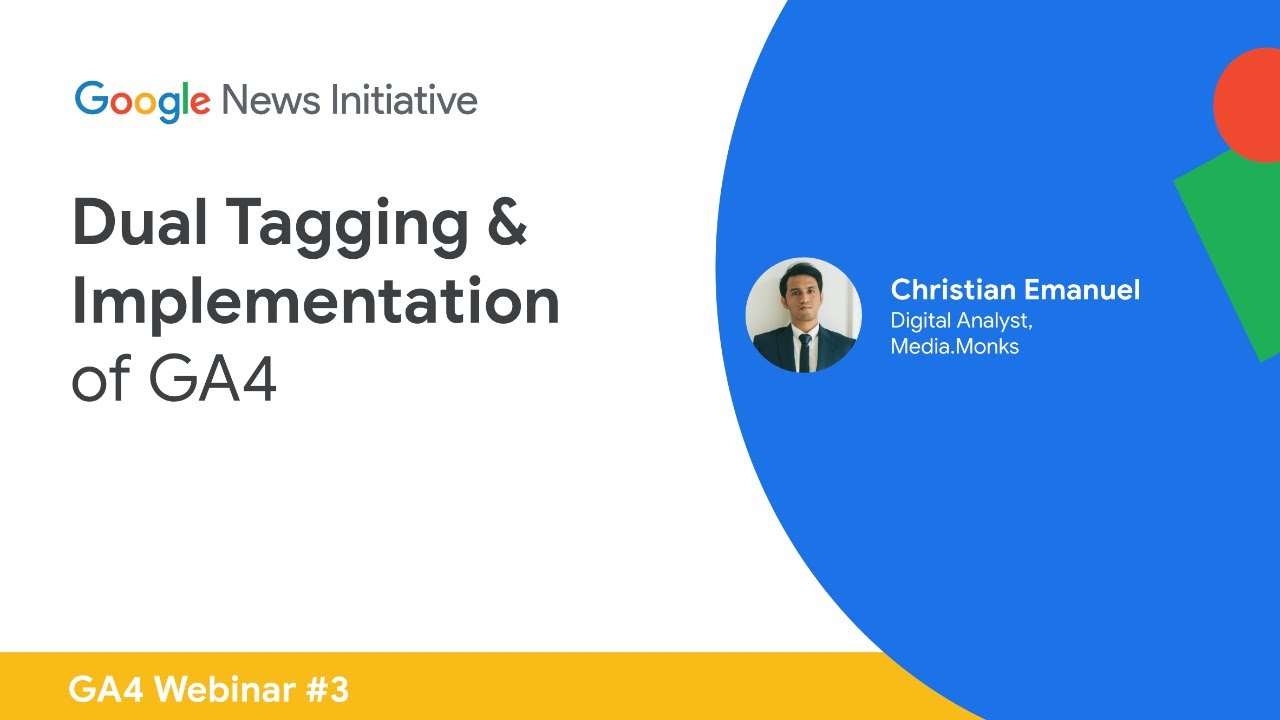 Google News Initiative

Dual Tagging & Implementation of GA4

Christian Emanuel
Digital Analyst, Media.Monks

GA4 Webinar #3